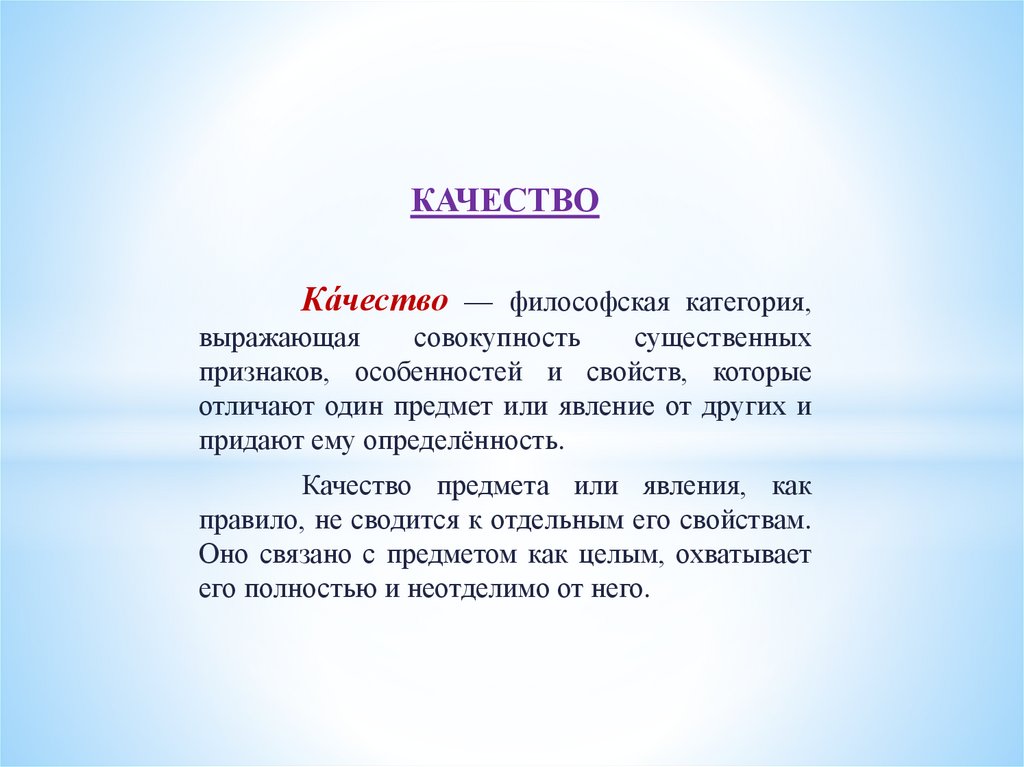 КАЧЕСТВО

Ка́чество — философская категория, выражающая совокупность существенных признаков, особенностей и свойств, которые отличают один предмет или явление от других и придают ему определённость.

Качество предмета или явления, как правило, не сводится к отдельным его свойствам. Оно связано с предметом как целым, охватывает его полностью и неотделимо от него.